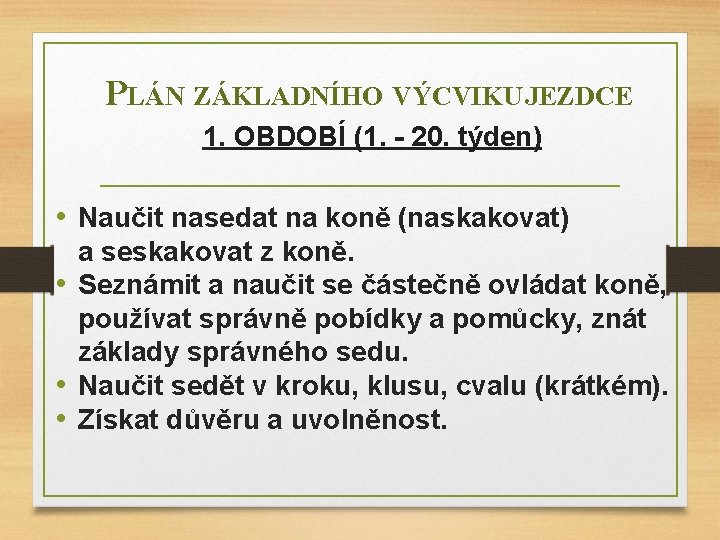 PLÁN ZÁKLADNÍHO VÝCVIKUJEZDCE
1. OBDOBÍ (1. - 20. týden)

• Naučit nasedat na koně (naskakovat) a seskakovat z koně.
• Seznámit a naučit se částečně ovládat koně, používat správně pobídky a pomůcky, znát základy správného sedu.
• Naučit sedět v kroku, klusu, cvalu (krátkém).
• Získat důvěru a uvolněnost.